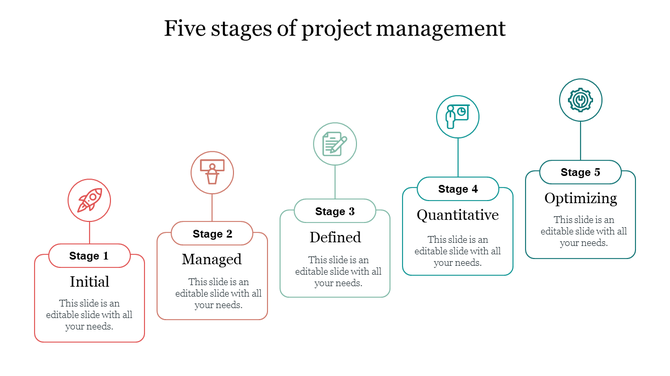 Five stages of project management

Stage 1
Initial
This slide is an editable slide with all your needs.

Stage 2
Managed
This slide is an editable slide with all your needs.

Stage 3
Defined
This slide is an editable slide with all your needs.

Stage 4
Quantitative
This slide is an editable slide with all your needs.

Stage 5
Optimizing
This slide is an editable slide with all your needs.